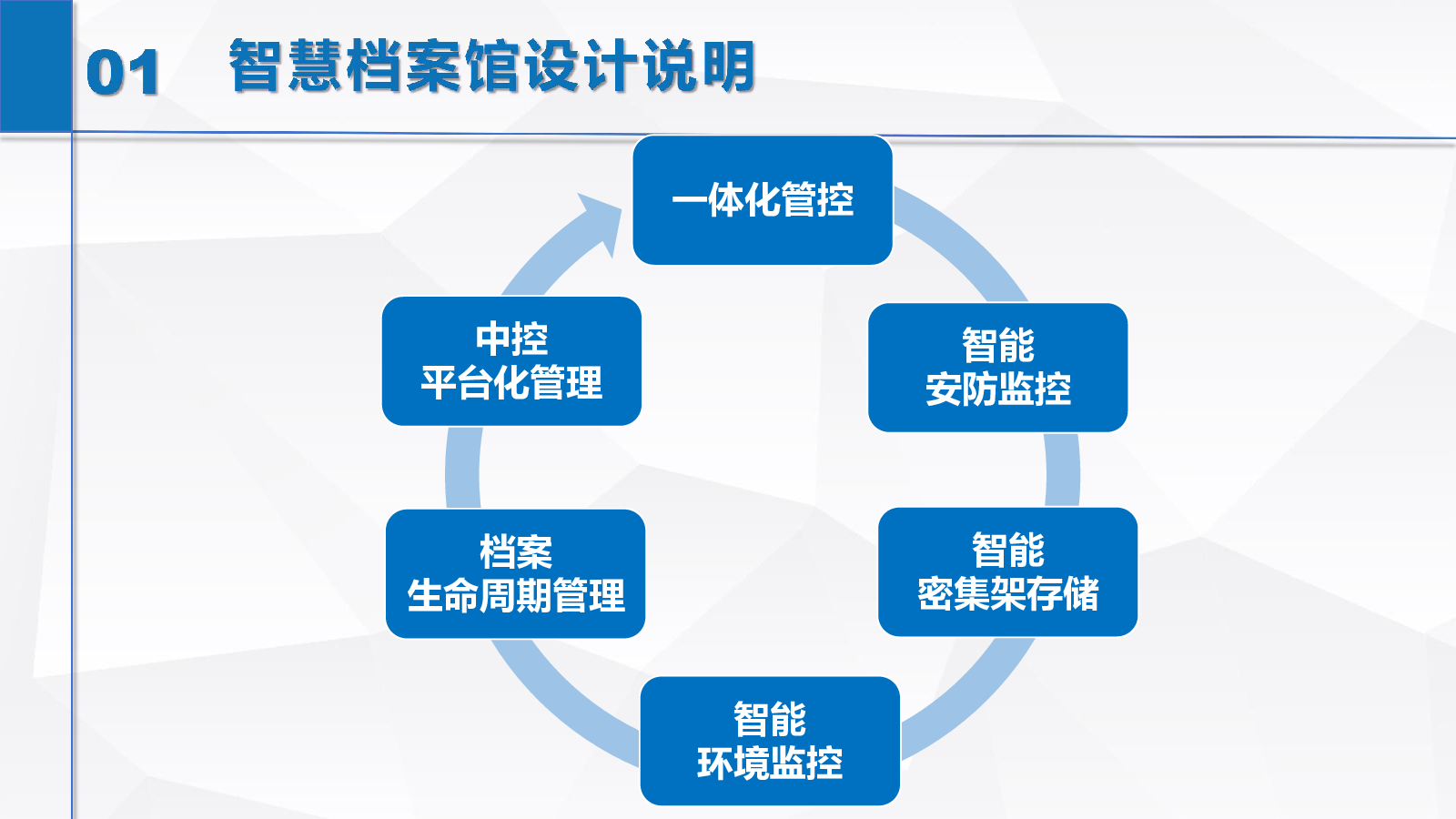 01 智慧档案馆设计说明

一体化管控

智能
安防监控

智能
密集架存储

智能
环境监控

档案
生命周期管理

中控
平台化管理